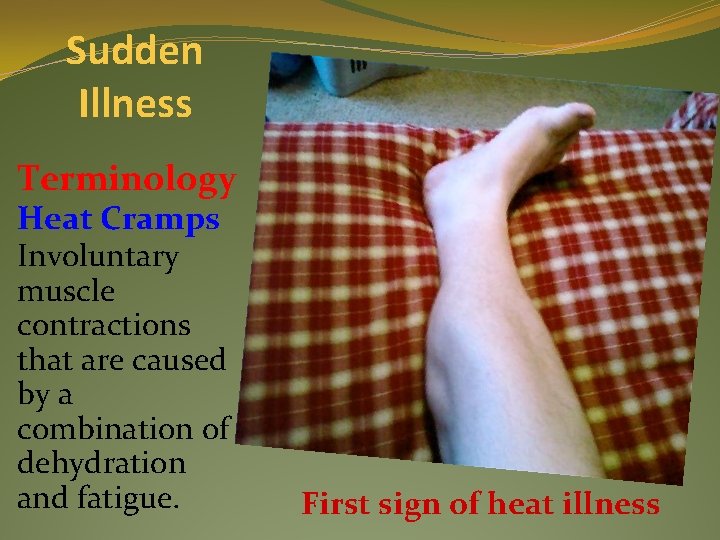 Sudden Illness

Terminology
Heat Cramps
Involuntary muscle contractions that are caused by a combination of dehydration and fatigue.

First sign of heat illness